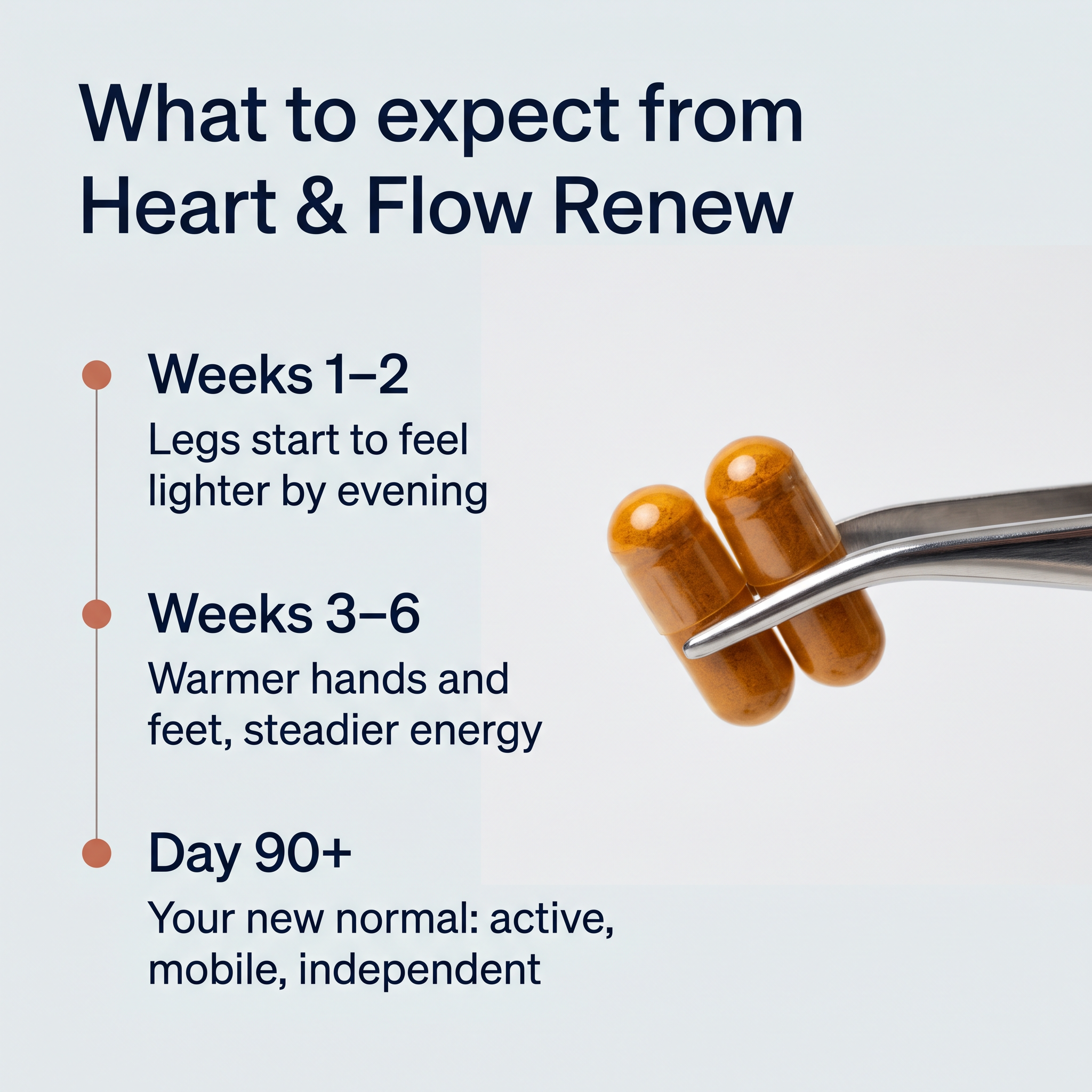 What to expect from Heart & Flow Renew

Weeks 1–2

Legs start to feel lighter by evening

Weeks 3–6

Warmer hands and feet, steadier energy

Day 90+

Your new normal: active, mobile, independent